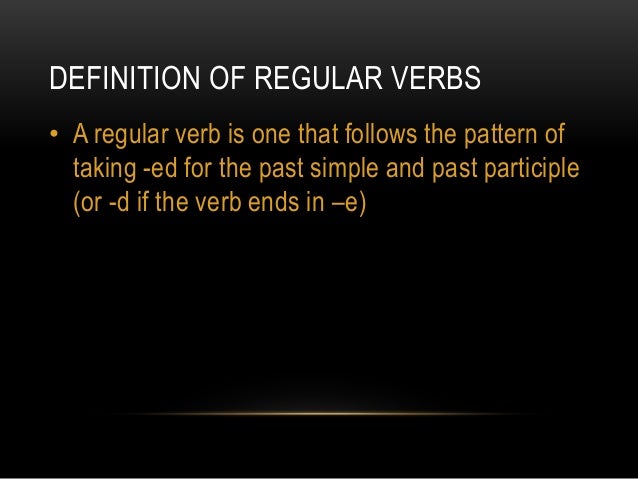 DEFINITION OF REGULAR VERBS

• A regular verb is one that follows the pattern of taking -ed for the past simple and past participle (or -d if the verb ends in –e)